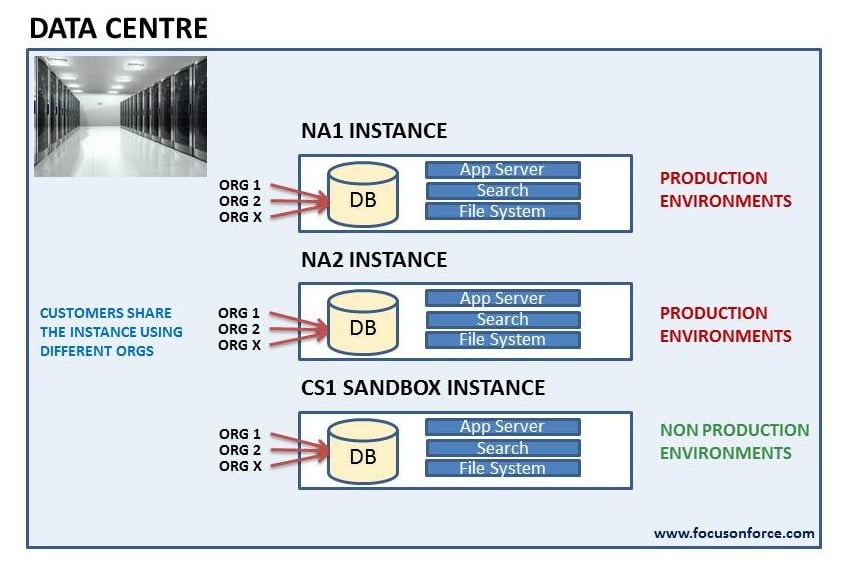 DATA CENTRE

NA1 INSTANCE

ORG 1
ORG 2
ORG X

DB

App Server
Search
File System

PRODUCTION ENVIRONMENTS

NA2 INSTANCE

CUSTOMERS SHARE THE INSTANCE USING DIFFERENT ORGS

ORG 1
ORG 2
ORG X

DB

App Server
Search
File System

PRODUCTION ENVIRONMENTS

CS1 SANDBOX INSTANCE

ORG 1
ORG 2
ORG X

DB

App Server
Search
File System

NON PRODUCTION ENVIRONMENTS

www.focusonforce.com